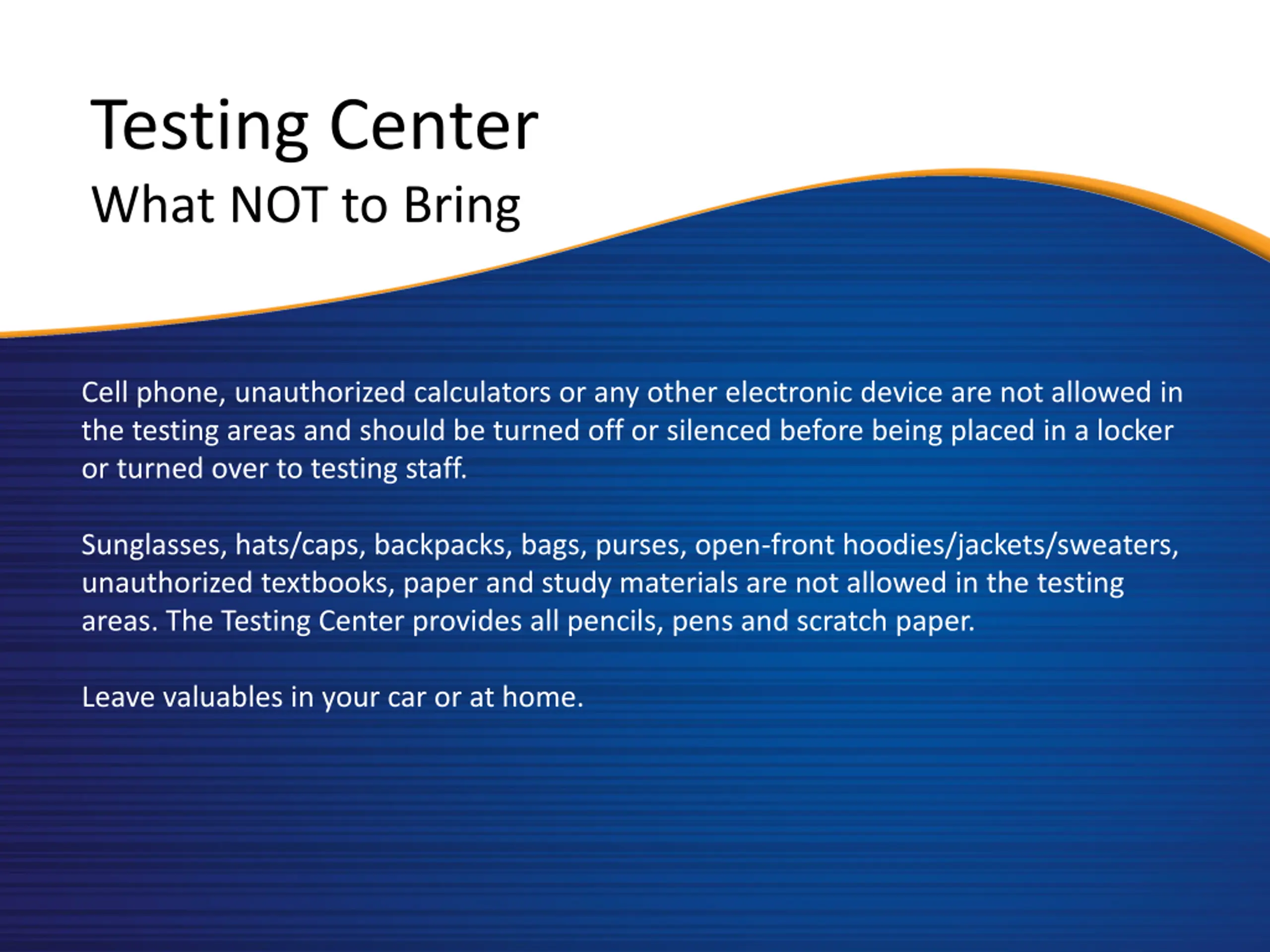 Testing Center
What NOT to Bring

Cell phone, unauthorized calculators or any other electronic device are not allowed in the testing areas and should be turned off or silenced before being placed in a locker or turned over to testing staff.

Sunglasses, hats/caps, backpacks, bags, purses, open-front hoodies/jackets/sweaters, unauthorized textbooks, paper and study materials are not allowed in the testing areas. The Testing Center provides all pencils, pens and scratch paper.

Leave valuables in your car or at home.